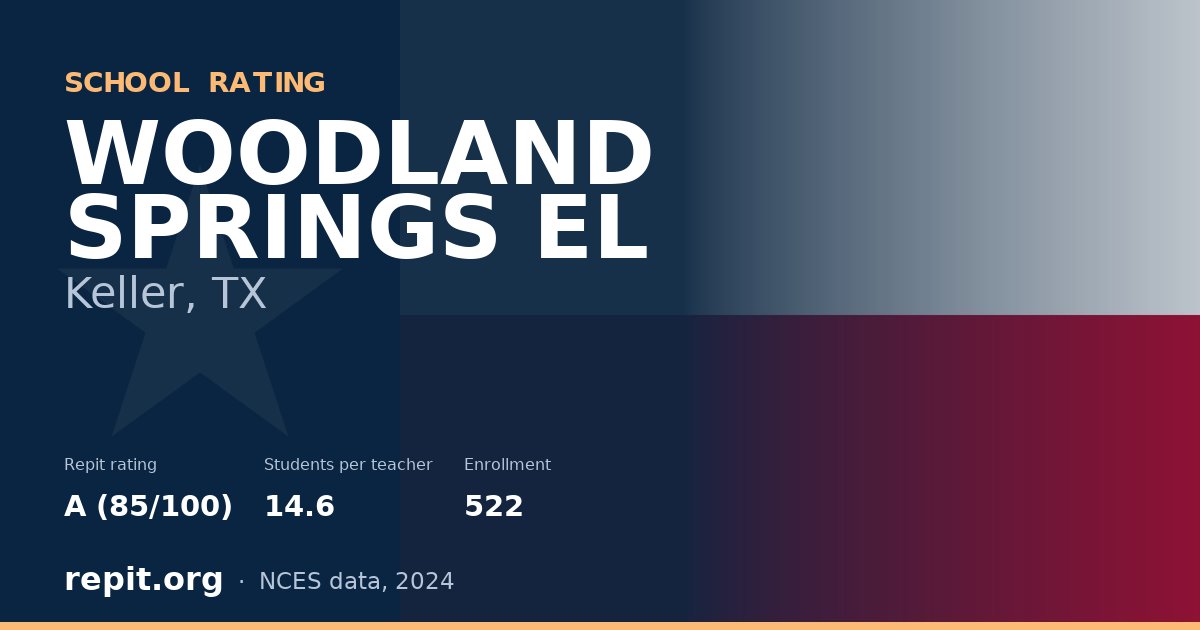 SCHOOL RATING

WOODLAND SPRINGS EL

Keller, TX

Repit rating
A (85/100)

Students per teacher
14.6

Enrollment
522

repit.org · NCES data, 2024